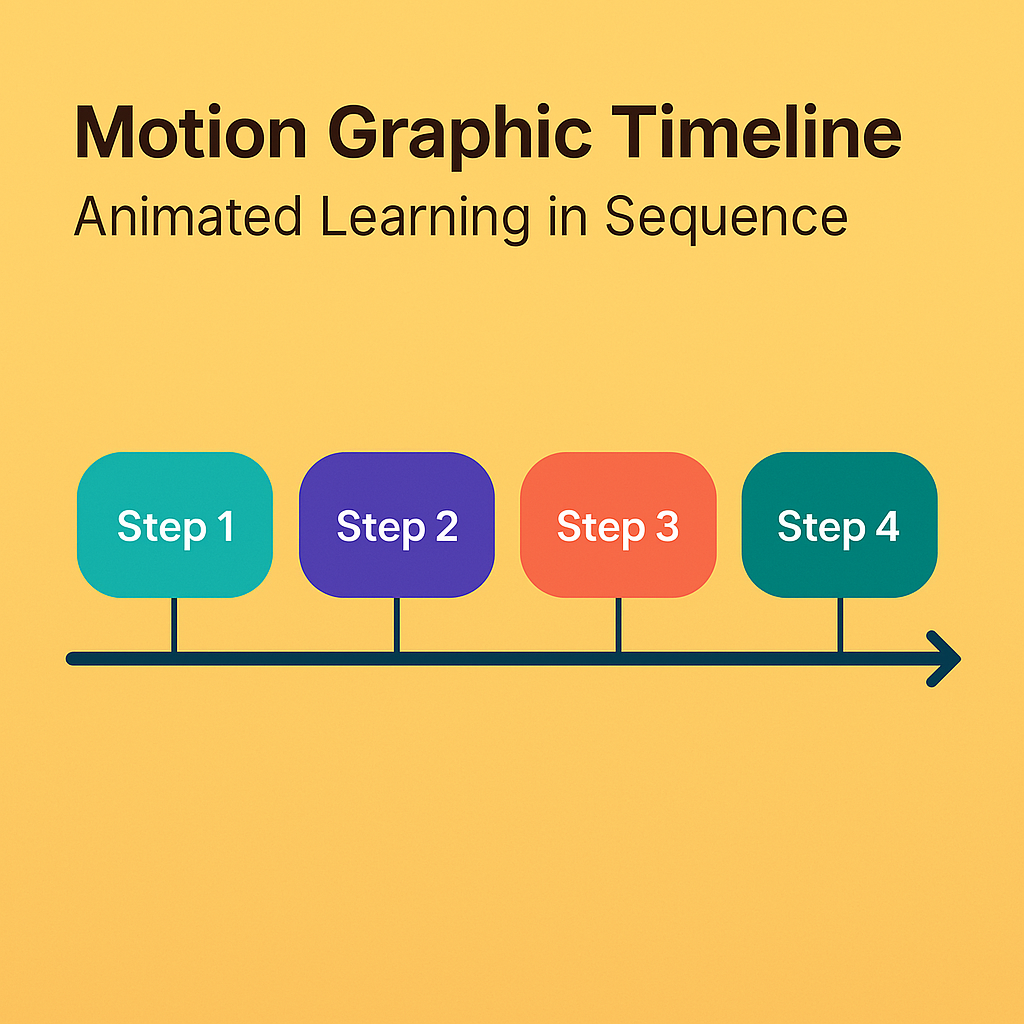 Motion Graphic Timeline

Animated Learning in Sequence

Step 1

Step 2

Step 3

Step 4